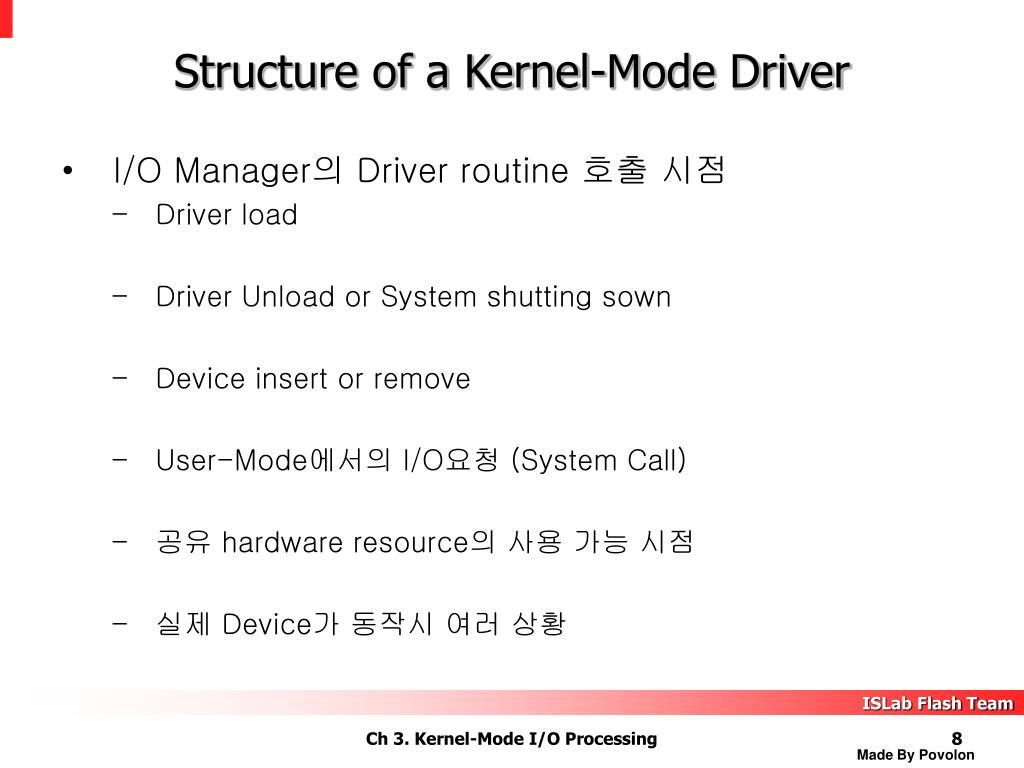 Structure of a Kernel-Mode Driver

• I/O Manager의 Driver routine 호출 시점
– Driver load
– Driver Unload or System shutting sown
– Device insert or remove
– User-Mode에서의 I/O요청 (System Call)
– 공유 hardware resource의 사용 가능 시점
– 실제 Device가 동작시 여러 상황

ISLab Flash Team

Ch 3. Kernel-Mode I/O Processing

8

Made By Povolon